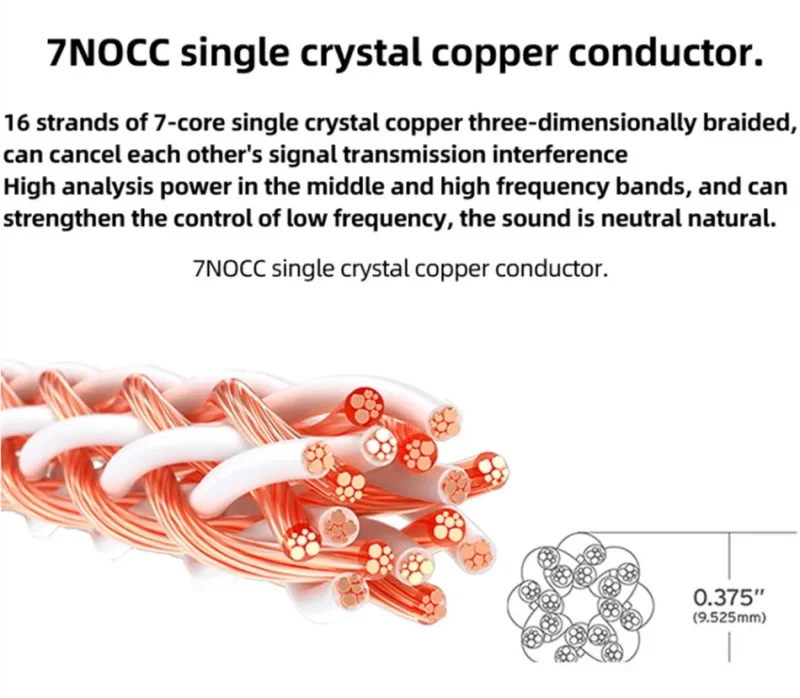 7NOCC single crystal copper conductor.

16 strands of 7-core single crystal copper three-dimensionally braided, can cancel each other's signal transmission interference
High analysis power in the middle and high frequency bands, and can strengthen the control of low frequency, the sound is neutral natural.

7NOCC single crystal copper conductor.

0.375"
(9.525mm)